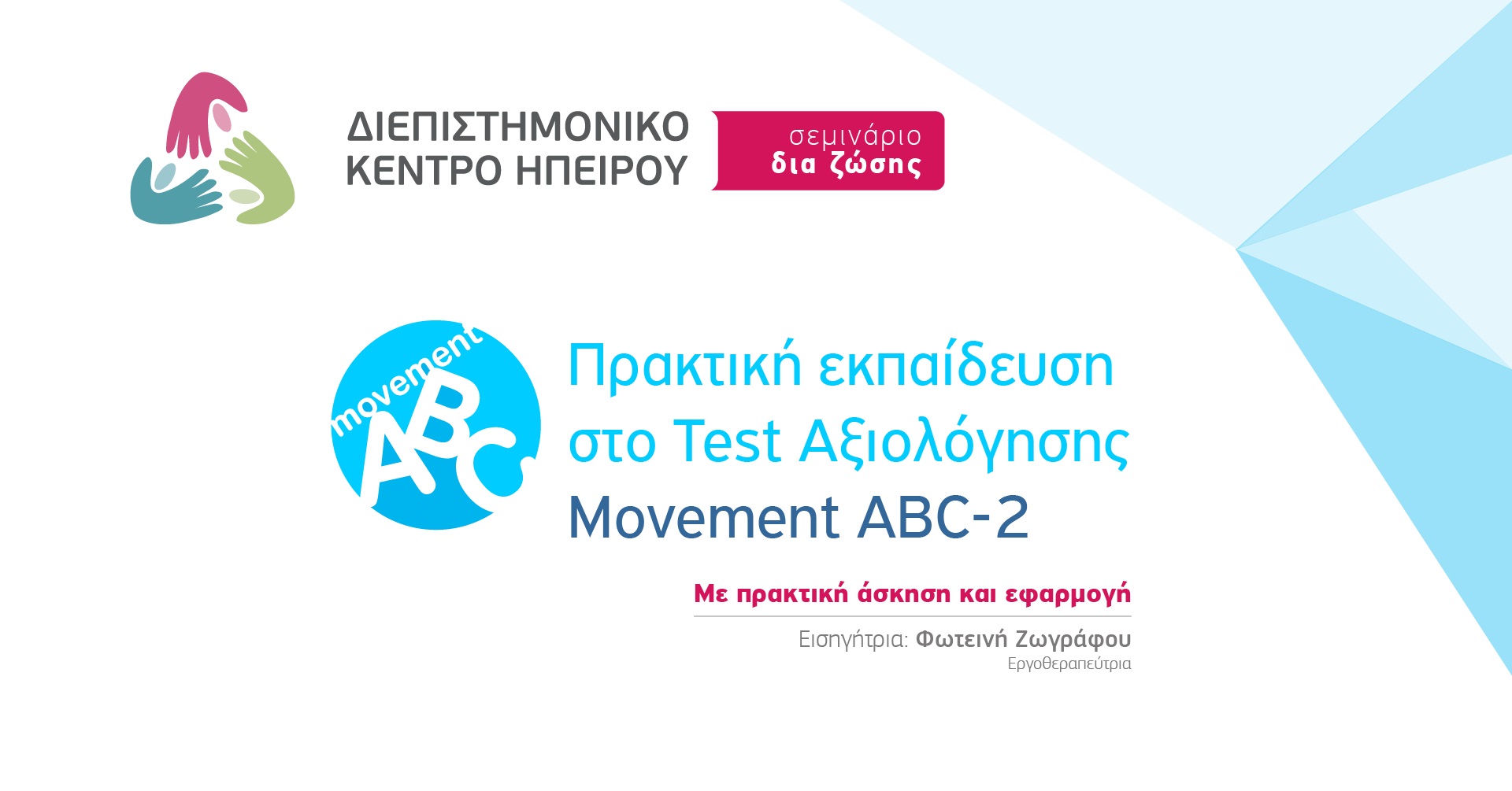 ΔΙΕΠΙΣΤΗΜΟΝΙΚΟ
ΚΕΝΤΡΟ ΗΠΕΙΡΟΥ

σεμινάριο
δια ζώσης

movement
ABC

Πρακτική εκπαίδευση
στο Test Αξιολόγησης
Movement ABC-2

Με πρακτική άσκηση και εφαρμογή

Εισηγήτρια: Φωτεινή Ζωγράφου
Εργοθεραπεύτρια